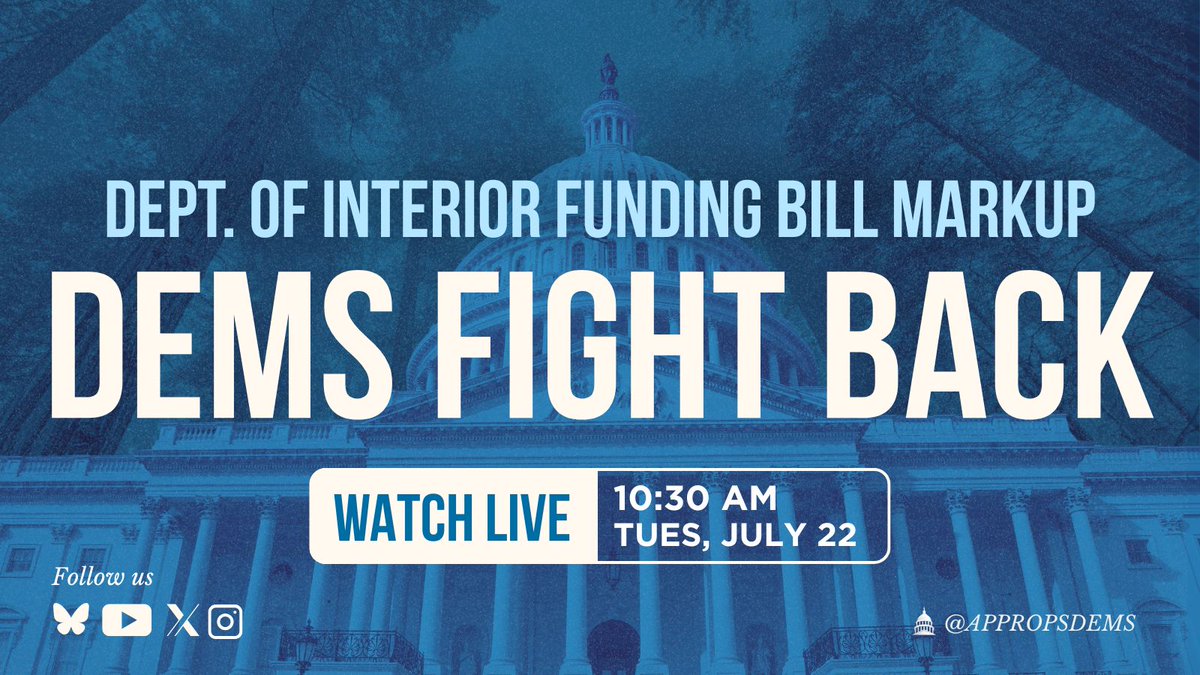 DEPT. OF INTERIOR FUNDING BILL MARKUP

DEMS FIGHT BACK

WATCH LIVE

10:30 AM
TUES, JULY 22

Follow us

@APPROPSDEMS